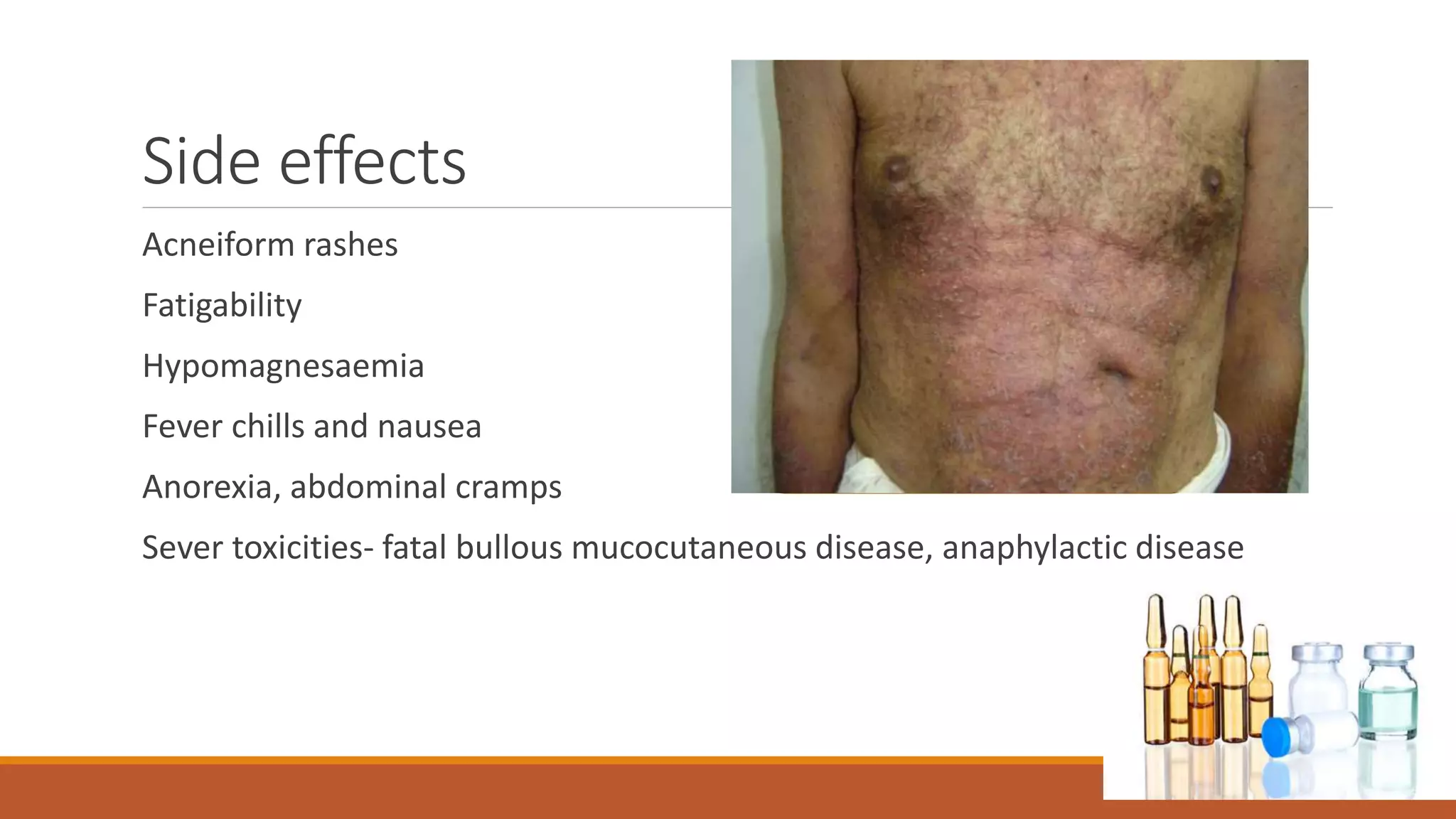 Side effects

Acneiform rashes

Fatigability

Hypomagnesaemia

Fever chills and nausea

Anorexia, abdominal cramps

Sever toxicities- fatal bullous mucocutaneous disease, anaphylactic disease